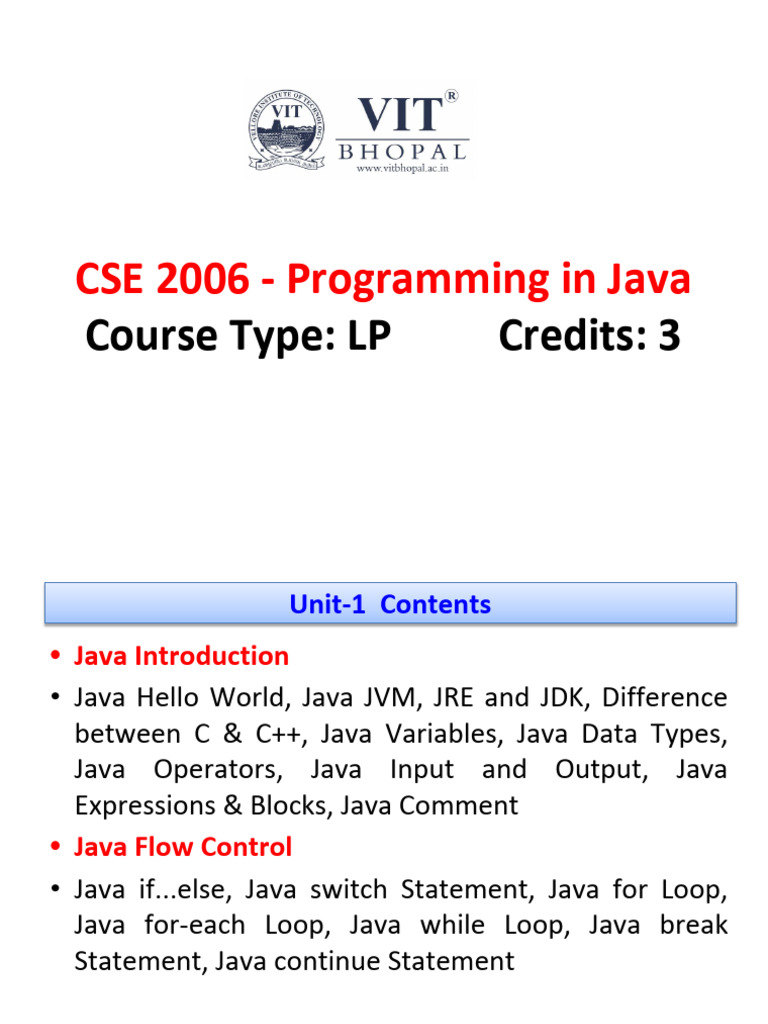 VELLORE INSTITUTE OF TECHNOLOGY
VIT
VIT®
BHOPAL
www.vitbhopal.ac.in

CSE 2006 - Programming in Java
Course Type: LP Credits: 3

Unit-1 Contents

• Java Introduction
• Java Hello World, Java JVM, JRE and JDK, Difference between C & C++, Java Variables, Java Data Types, Java Operators, Java Input and Output, Java Expressions & Blocks, Java Comment
• Java Flow Control
• Java if...else, Java switch Statement, Java for Loop, Java for-each Loop, Java while Loop, Java break Statement, Java continue Statement